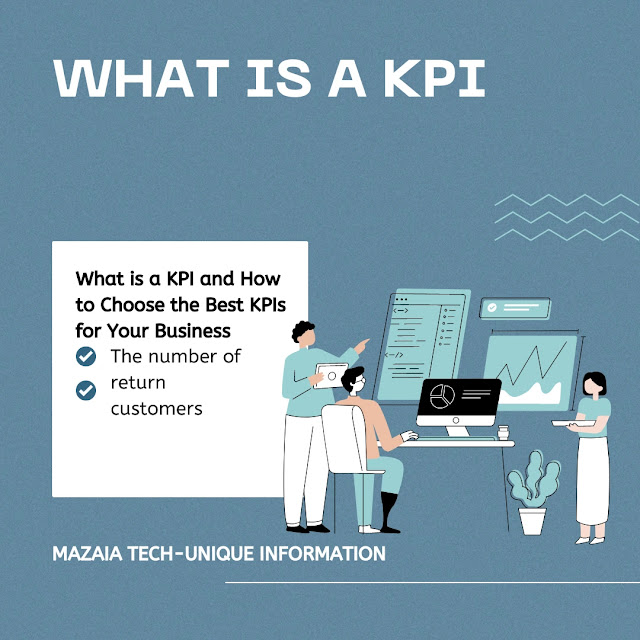 WHAT IS A KPI

What is a KPI and How to Choose the Best KPIs for Your Business

The number of return customers

MAZAIA TECH-UNIQUE INFORMATION